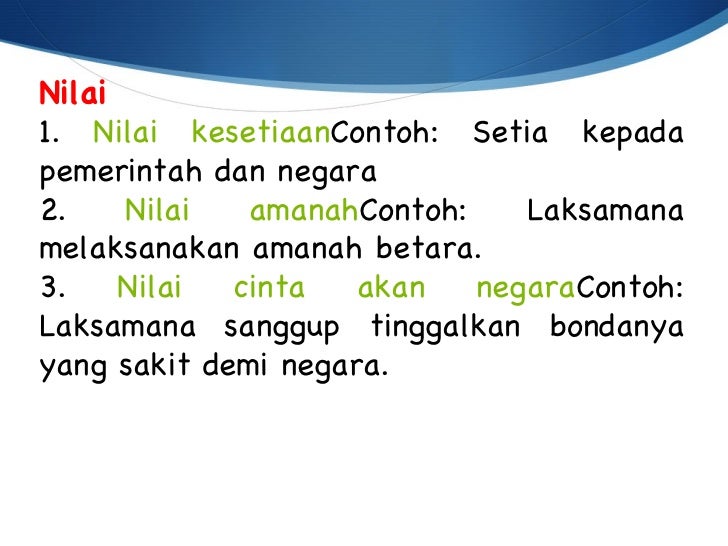 Nilai

1. Nilai kesetiaanContoh: Setia kepada pemerintah dan negara

2. Nilai amanahContoh: Laksamana melaksanakan amanah betara.

3. Nilai cinta akan negaraContoh: Laksamana sanggup tinggalkan bondanya yang sakit demi negara.